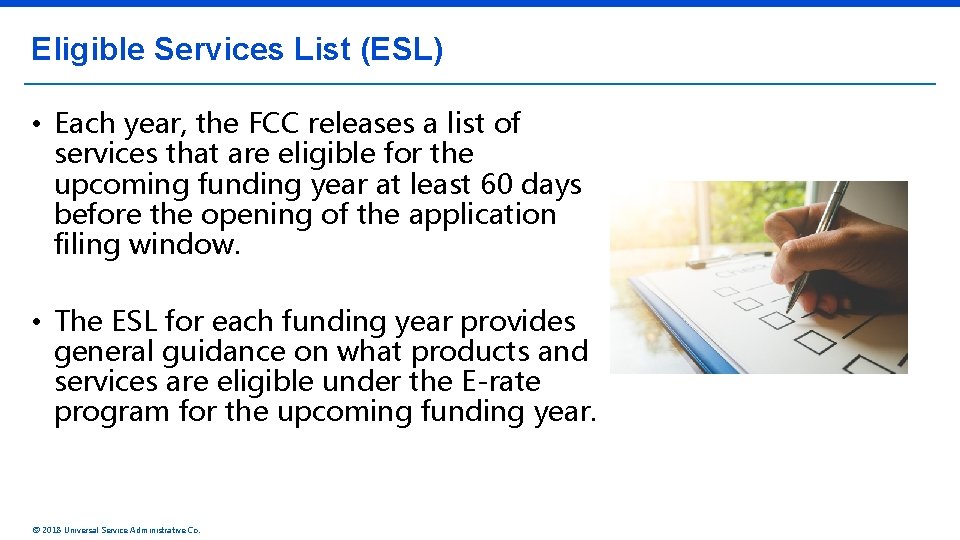 Eligible Services List (ESL)

• Each year, the FCC releases a list of services that are eligible for the upcoming funding year at least 60 days before the opening of the application filing window.

• The ESL for each funding year provides general guidance on what products and services are eligible under the E-rate program for the upcoming funding year.

© 2018 Universal Service Administrative Co.